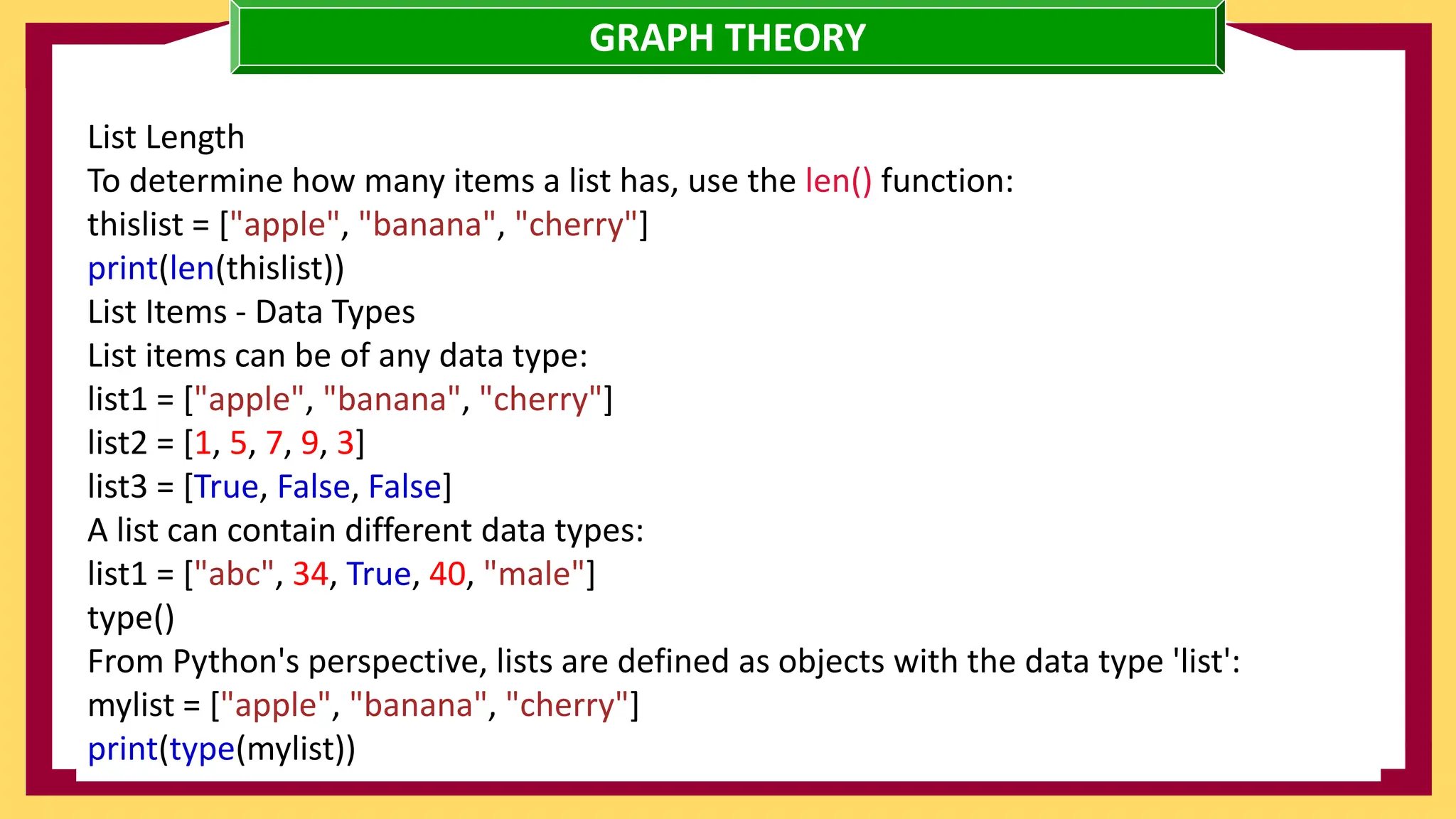 GRAPH THEORY

List Length
To determine how many items a list has, use the len() function:
thislist = ["apple", "banana", "cherry"]
print(len(thislist))
List Items - Data Types
List items can be of any data type:
list1 = ["apple", "banana", "cherry"]
list2 = [1, 5, 7, 9, 3]
list3 = [True, False, False]
A list can contain different data types:
list1 = ["abc", 34, True, 40, "male"]
type()
From Python's perspective, lists are defined as objects with the data type 'list':
mylist = ["apple", "banana", "cherry"]
print(type(mylist))